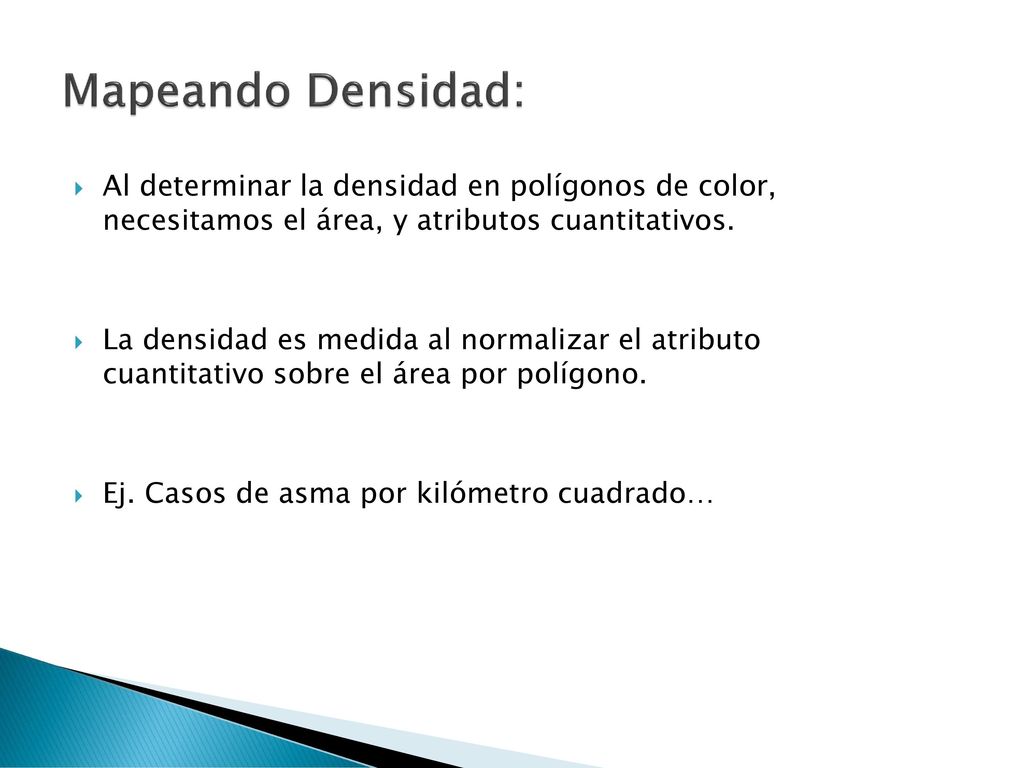 Mapeando Densidad:

Al determinar la densidad en polígonos de color, necesitamos el área, y atributos cuantitativos.

La densidad es medida al normalizar el atributo cuantitativo sobre el área por polígono.

Ej. Casos de asma por kilómetro cuadrado…